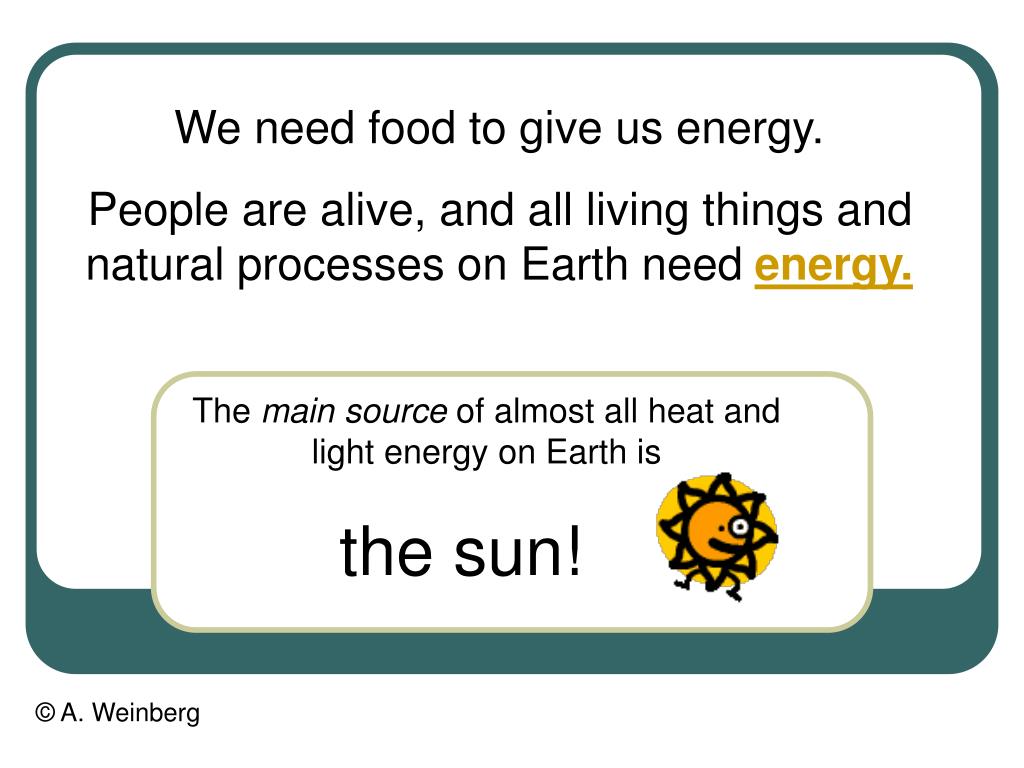 We need food to give us energy.

People are alive, and all living things and natural processes on Earth need energy.

The main source of almost all heat and light energy on Earth is

the sun!

© A. Weinberg